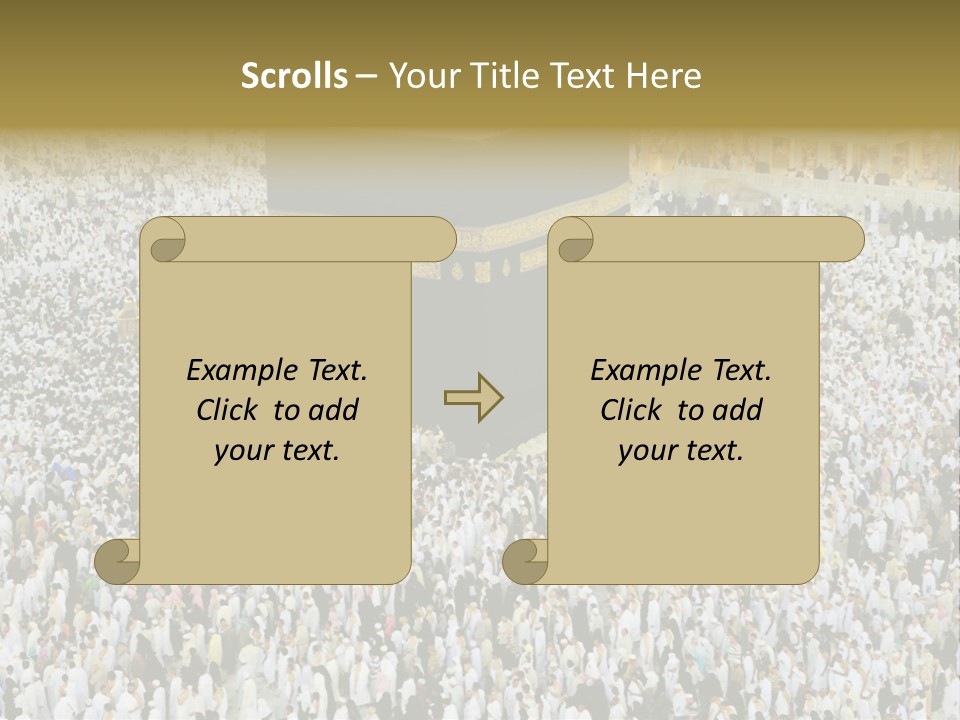 Scrolls – Your Title Text Here

Example Text. Click to add your text.

Example Text. Click to add your text.